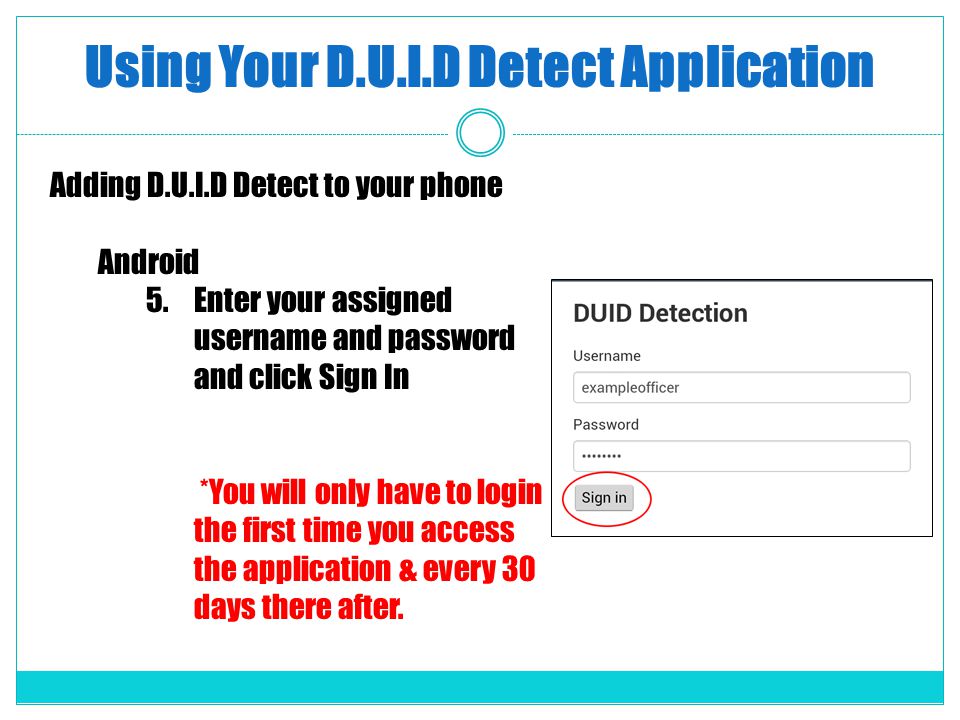 Using Your D.U.I.D Detect Application

Adding D.U.I.D Detect to your phone

Android

5. Enter your assigned username and password and click Sign In

*You will only have to login the first time you access the application & every 30 days there after.

DUID Detection

Username

exampleofficer

Password

••••••••

Sign in